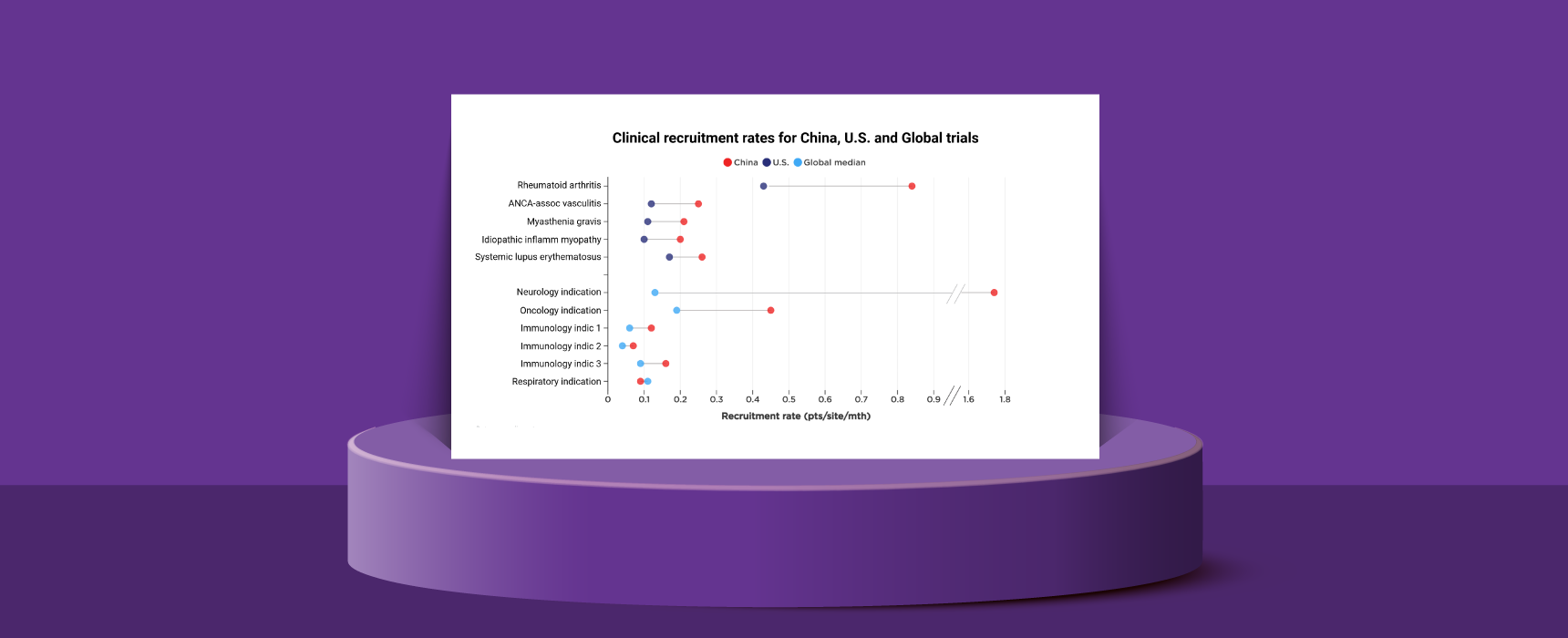 Clinical recruitment rates for China, U.S. and Global trials

China U.S. Global median

Rheumatoid arthritis
ANCA-assoc vasculitis
Myasthenia gravis
Idiopathic inflamm myopathy
Systemic lupus erythematosus

Neurology indication
Oncology indication
Immunology indic 1
Immunology indic 2
Immunology indic 3
Respiratory indication

0 0.1 0.2 0.3 0.4 0.5 0.6 0.7 0.8 0.9 1.6 1.8

Recruitment rate (pts/site/mth)